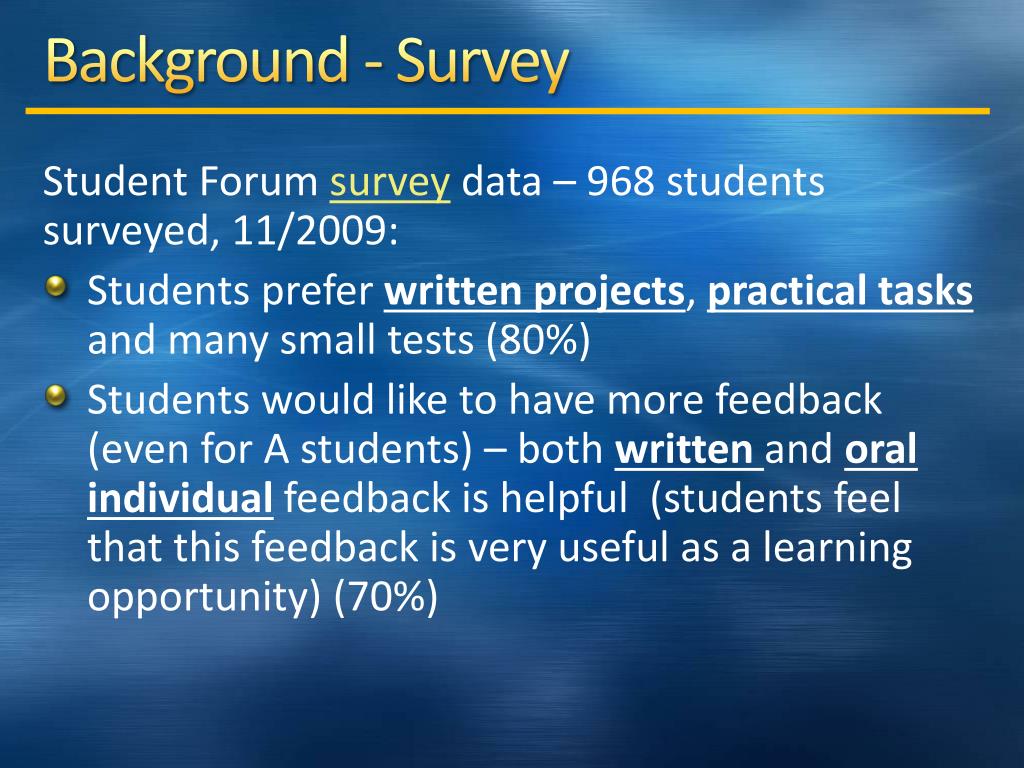 Background - Survey

Student Forum survey data – 968 students surveyed, 11/2009:

Students prefer written projects, practical tasks and many small tests (80%)

Students would like to have more feedback (even for A students) – both written and oral individual feedback is helpful (students feel that this feedback is very useful as a learning opportunity) (70%)